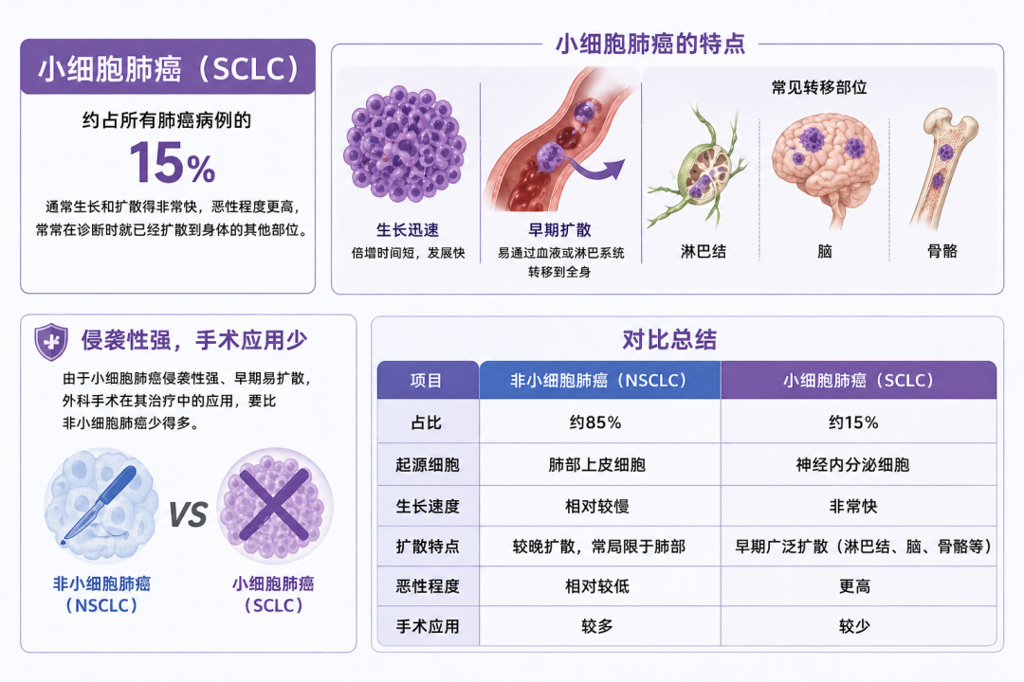 小细胞肺癌（SCLC）

约占所有肺癌病例的

15%

通常生长和扩散得非常快，恶性程度更高，常常在诊断时就已经扩散到身体的其他部位。

小细胞肺癌的特点

生长迅速
倍增时间短，发展快

早期扩散
易通过血液或淋巴系统转移到全身

常见转移部位

淋巴结

脑

骨骼

侵袭性强，手术应用少

由于小细胞肺癌侵袭性强、早期易扩散，外科手术在其治疗中的应用，要比非小细胞肺癌少得多。

VS

非小细胞肺癌（NSCLC）

小细胞肺癌（SCLC）

对比总结

| 项目 | 非小细胞肺癌（NSCLC） | 小细胞肺癌（SCLC） |
|---|---|---|
| 占比 | 约85% | 约15% |
| 起源细胞 | 肺部上皮细胞 | 神经内分泌细胞 |
| 生长速度 | 相对较慢 | 非常快 |
| 扩散特点 | 较晚扩散，常局限于肺部 | 早期广泛扩散（淋巴结、脑、骨骼等） |
| 恶性程度 | 相对较低 | 更高 |
| 手术应用 | 较多 | 较少 |